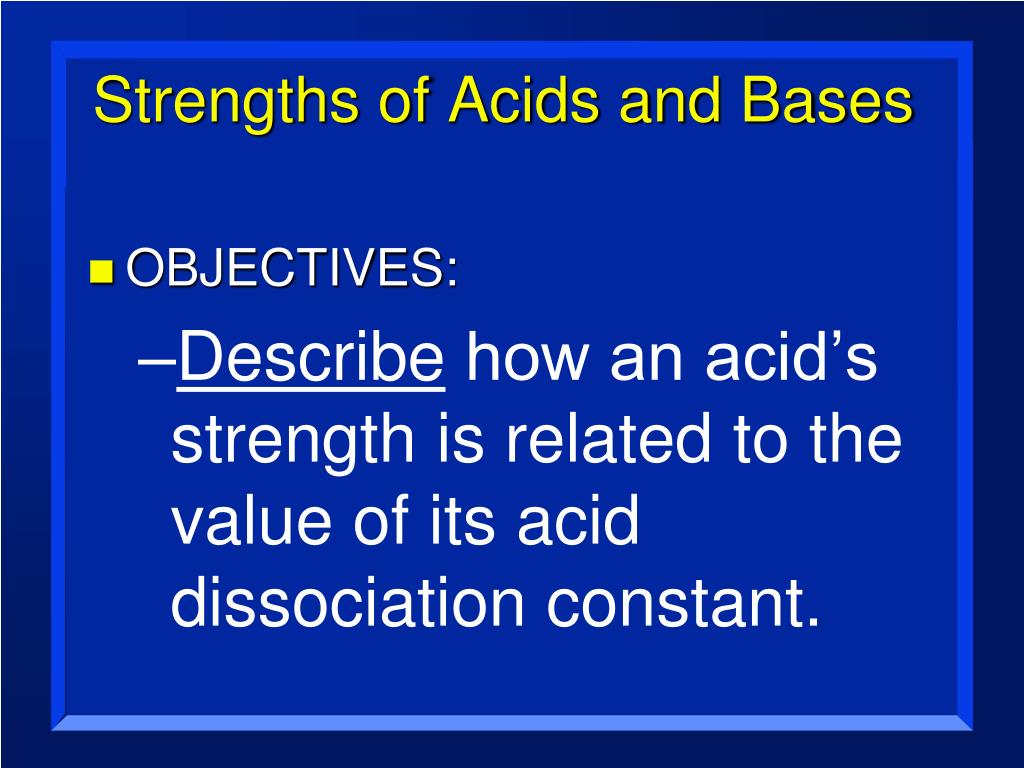 Strengths of Acids and Bases

OBJECTIVES:

–Describe how an acid’s strength is related to the value of its acid dissociation constant.